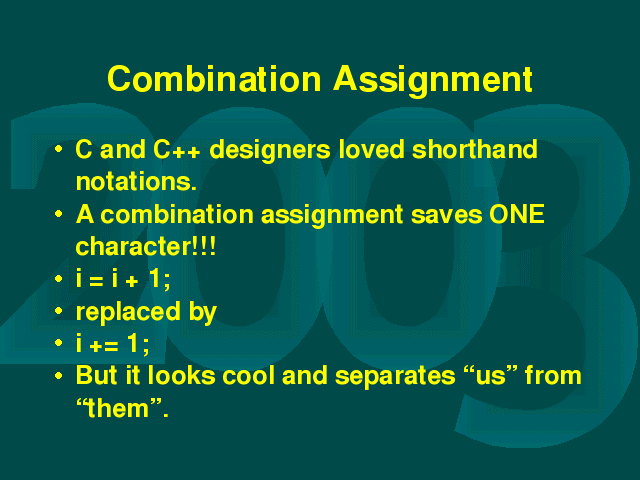 Combination Assignment

2003

• C and C++ designers loved shorthand notations.
• A combination assignment saves ONE character!!!
• i = i + 1;
• replaced by
• i += 1;
• But it looks cool and separates “us” from “them”.